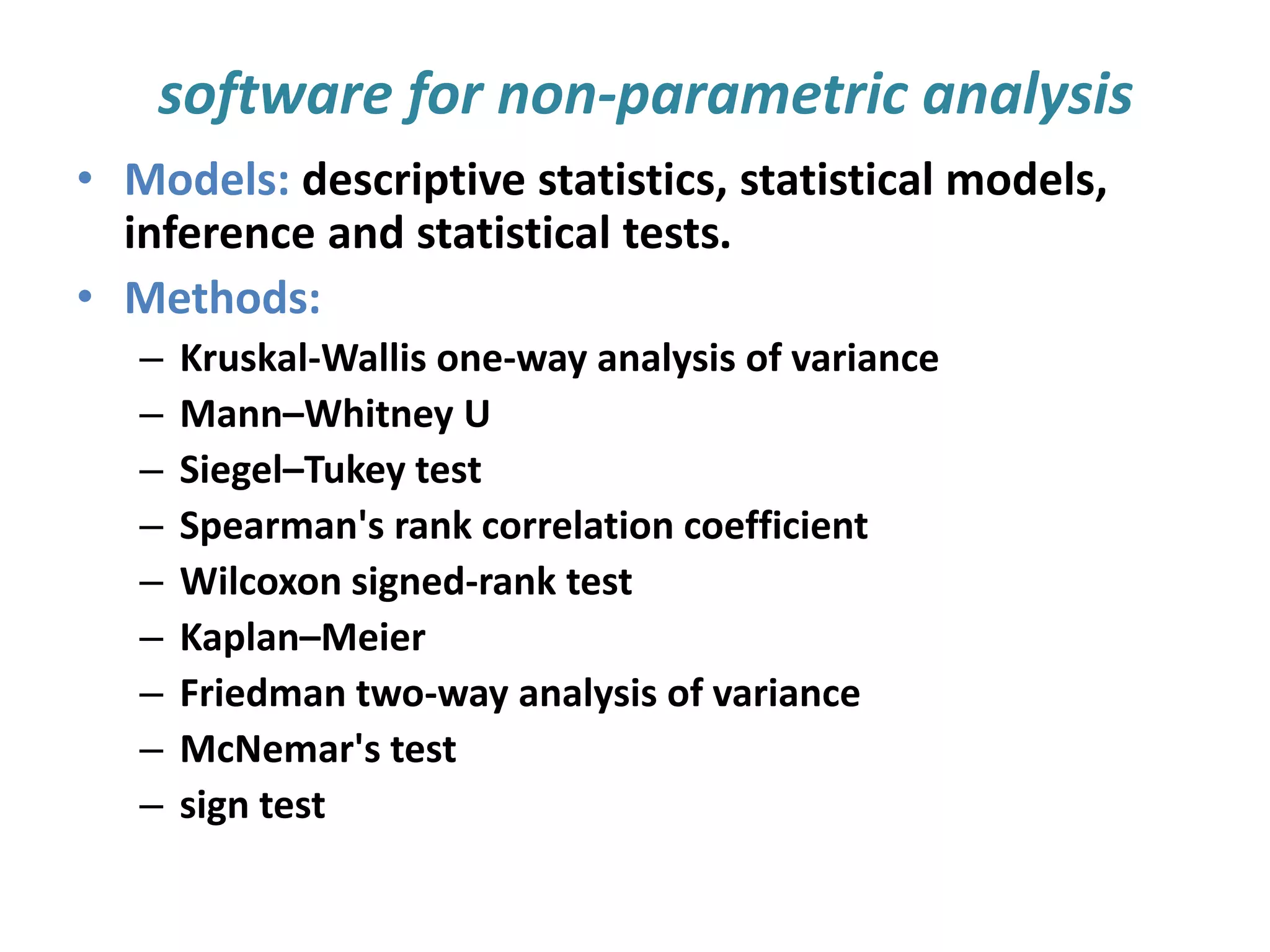 software for non-parametric analysis

• Models: descriptive statistics, statistical models, inference and statistical tests.
• Methods:
– Kruskal-Wallis one-way analysis of variance
– Mann–Whitney U
– Siegel–Tukey test
– Spearman's rank correlation coefficient
– Wilcoxon signed-rank test
– Kaplan–Meier
– Friedman two-way analysis of variance
– McNemar's test
– sign test